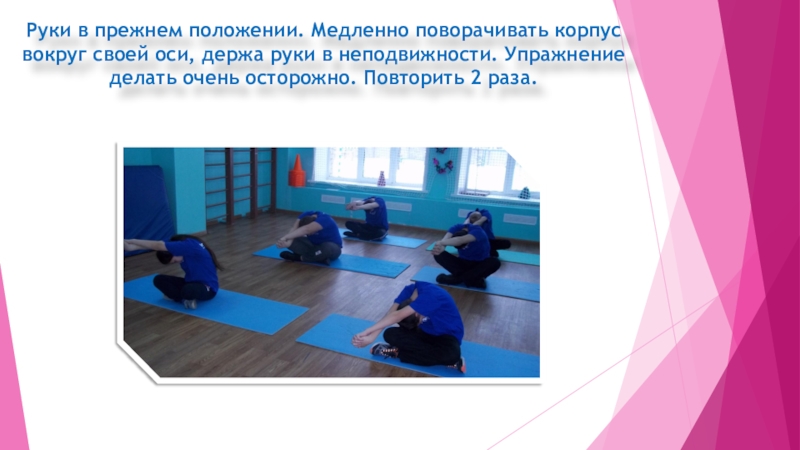 Руки в прежнем положении. Медленно поворачивать корпус вокруг своей оси, держа руки в неподвижности. Упражнение делать очень осторожно. Повторить 2 раза.